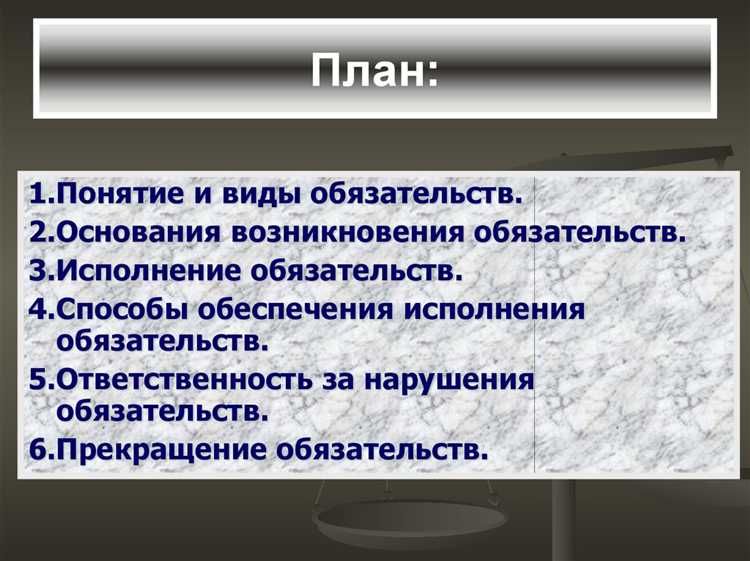 План:

1.Понятие и виды обязательств.
2.Основания возникновения обязательств.
3.Исполнение обязательств.
4.Способы обеспечения исполнения обязательств.
5.Ответственность за нарушения обязательств.
6.Прекращение обязательств.